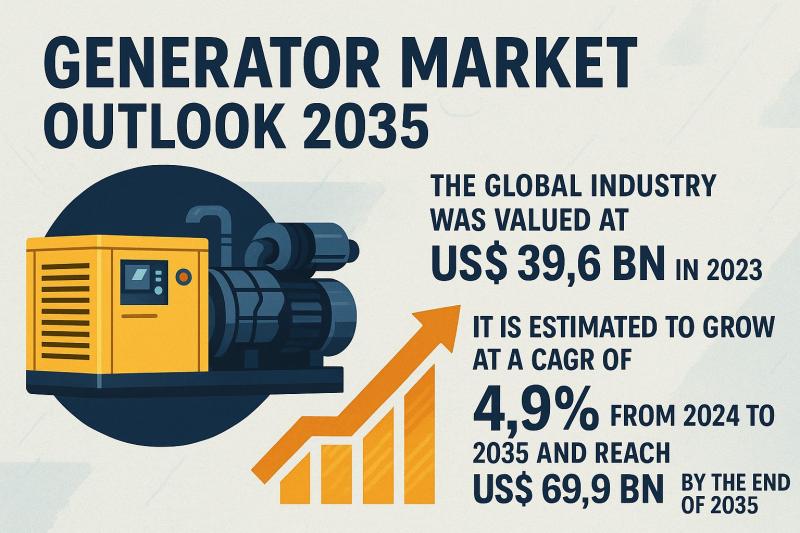 GENERATOR MARKET OUTLOOK 2035

THE GLOBAL INDUSTRY WAS VALUED AT US$ 39,6 BN IN 2023

IT IS ESTIMATED TO GROW AT A CAGR OF 4,9% FROM 2024 TO 2035 AND REACH US$ 69,9 BN BY THE END OF 2035